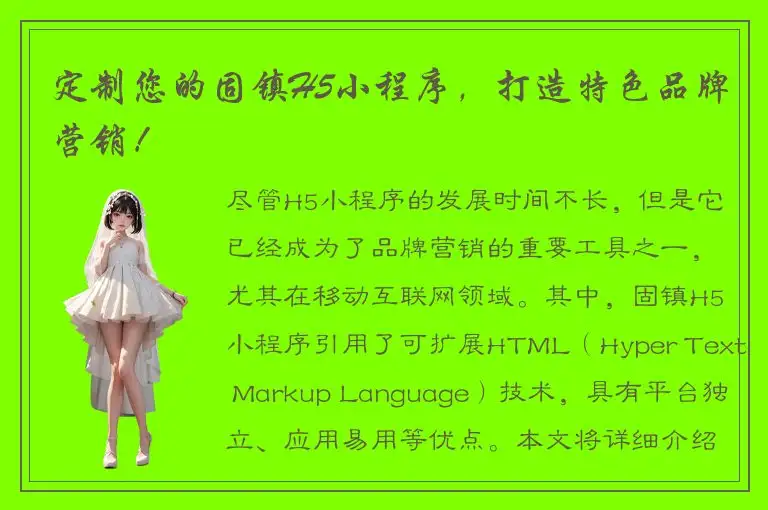 定制您的固镇H5小程序，打造特色品牌营销！

尽管H5小程序的发展时间不长，但是它已经成为了品牌营销的重要工具之一，尤其在移动互联网领域。其中，固镇H5小程序引用了可扩展HTML（Hyper Text Markup Language）技术，具有平台独立、应用易用等优点。本文将详细介绍